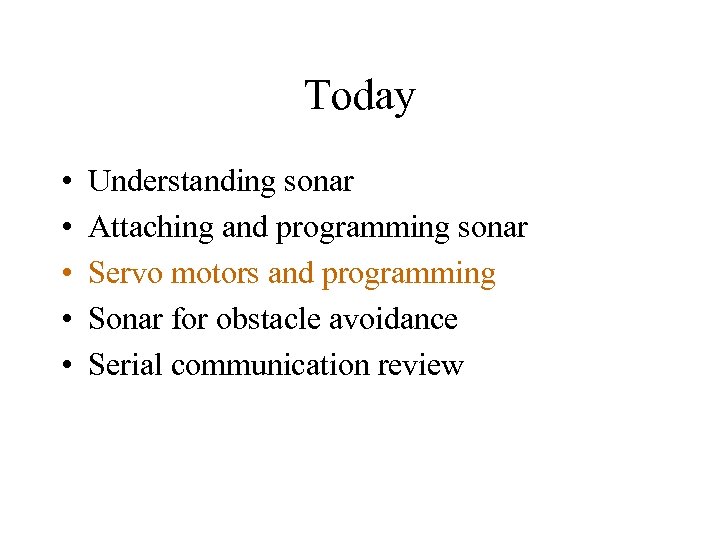 Today

• Understanding sonar
• Attaching and programming sonar
• Servo motors and programming
• Sonar for obstacle avoidance
• Serial communication review